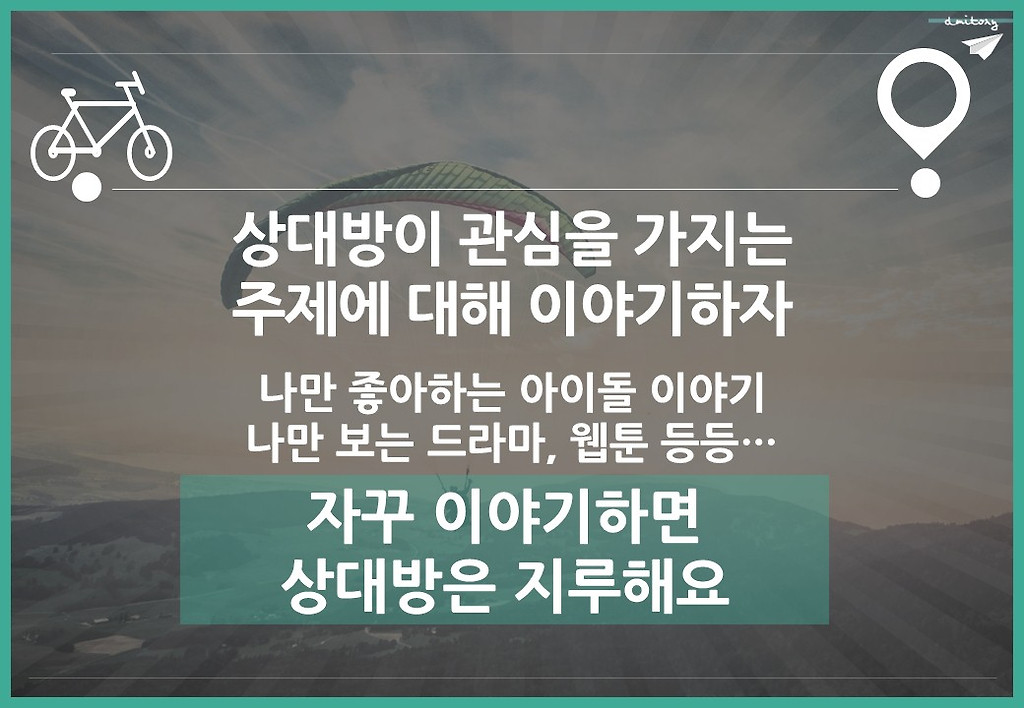 dmitory

상대방이 관심을 가지는 주제에 대해 이야기하자

나만 좋아하는 아이돌 이야기
나만 보는 드라마, 웹툰 등등…

자꾸 이야기하면
상대방은 지루해요